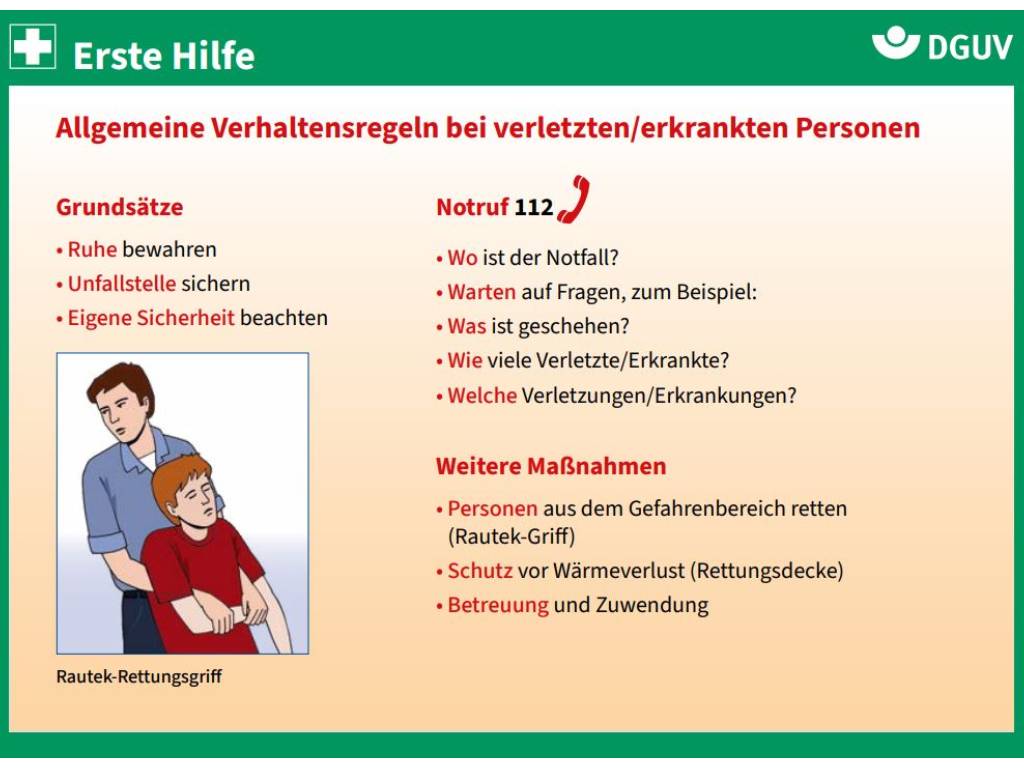 Erste Hilfe

DGUV

Allgemeine Verhaltensregeln bei verletzten/erkrankten Personen

Grundsätze

• Ruhe bewahren
• Unfallstelle sichern
• Eigene Sicherheit beachten

Rautek-Rettungsgriff

Notruf 112

• Wo ist der Notfall?
• Warten auf Fragen, zum Beispiel:
• Was ist geschehen?
• Wie viele Verletzte/Erkrankte?
• Welche Verletzungen/Erkrankungen?

Weitere Maßnahmen

• Personen aus dem Gefahrenbereich retten (Rautek-Griff)
• Schutz vor Wärmeverlust (Rettungsdecke)
• Betreuung und Zuwendung